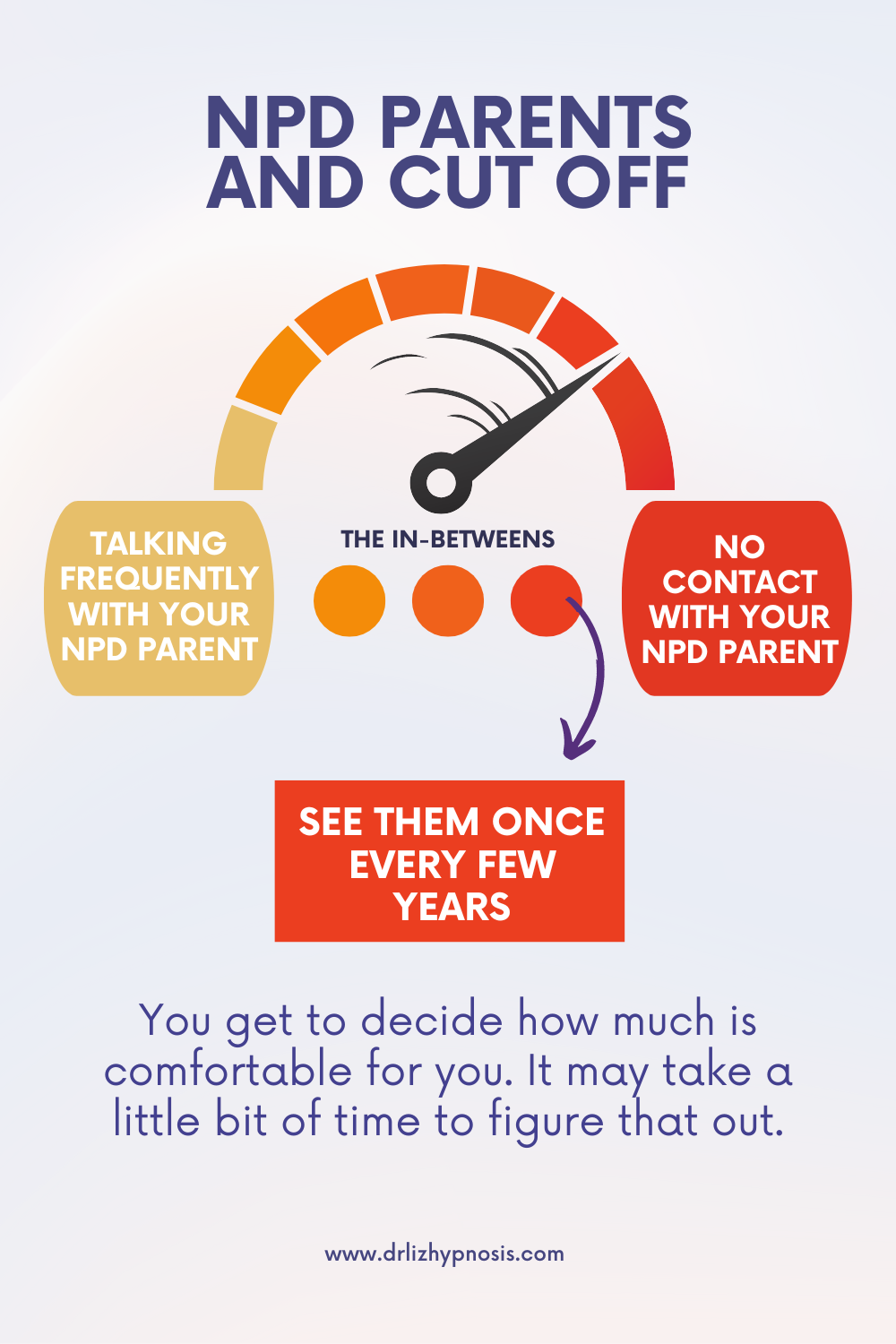 NPD PARENTS AND CUT OFF

TALKING FREQUENTLY WITH YOUR NPD PARENT

THE IN-BETWEENS

NO CONTACT WITH YOUR NPD PARENT

SEE THEM ONCE EVERY FEW YEARS

You get to decide how much is comfortable for you. It may take a little bit of time to figure that out.

www.drlizhypnosis.com